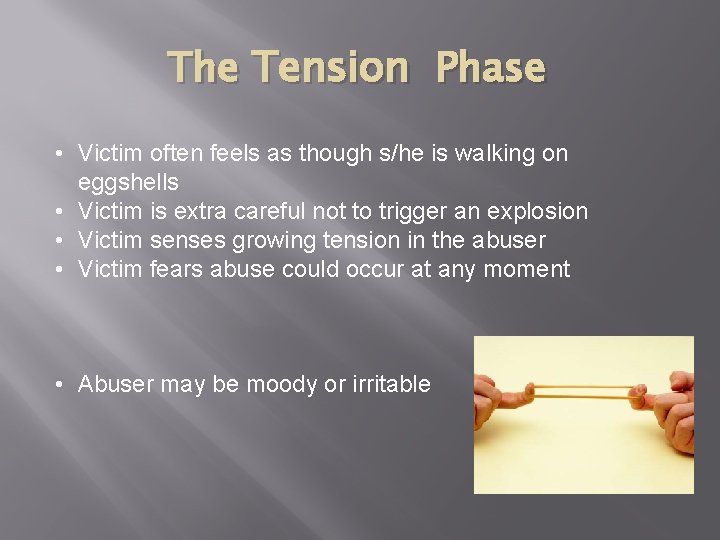 The Tension  Phase

• Victim often feels as though s/he is walking on eggshells
• Victim is extra careful not to trigger an explosion
• Victim senses growing tension in the abuser
• Victim fears abuse could occur at any moment

• Abuser may be moody or irritable